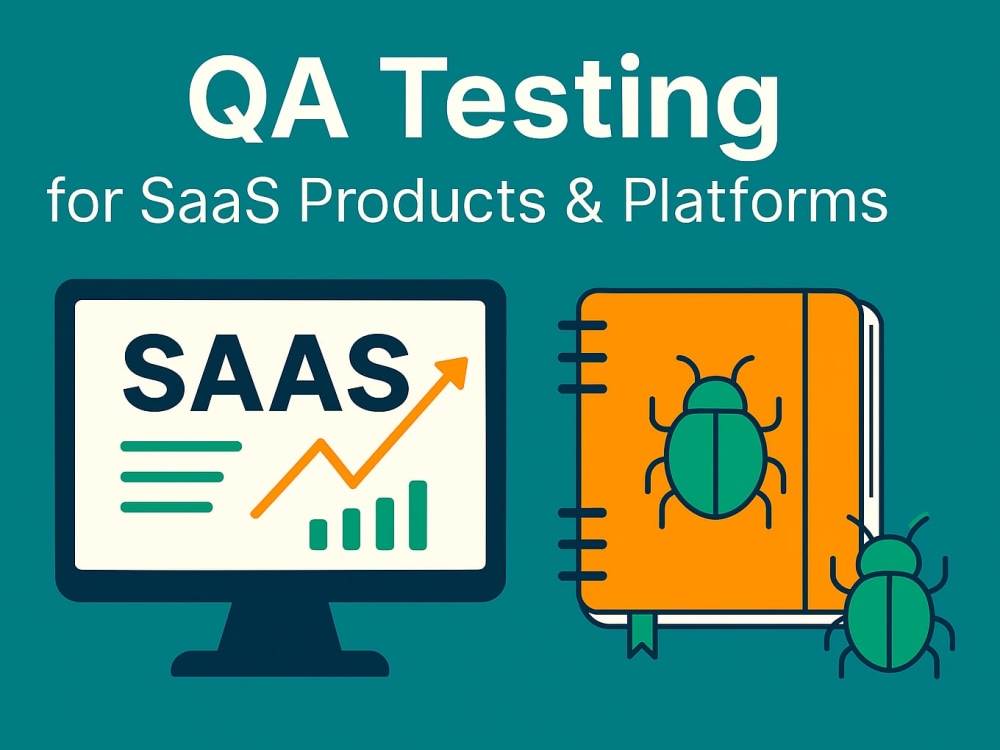 QA Testing

for SaaS Products & Platforms

SAAS